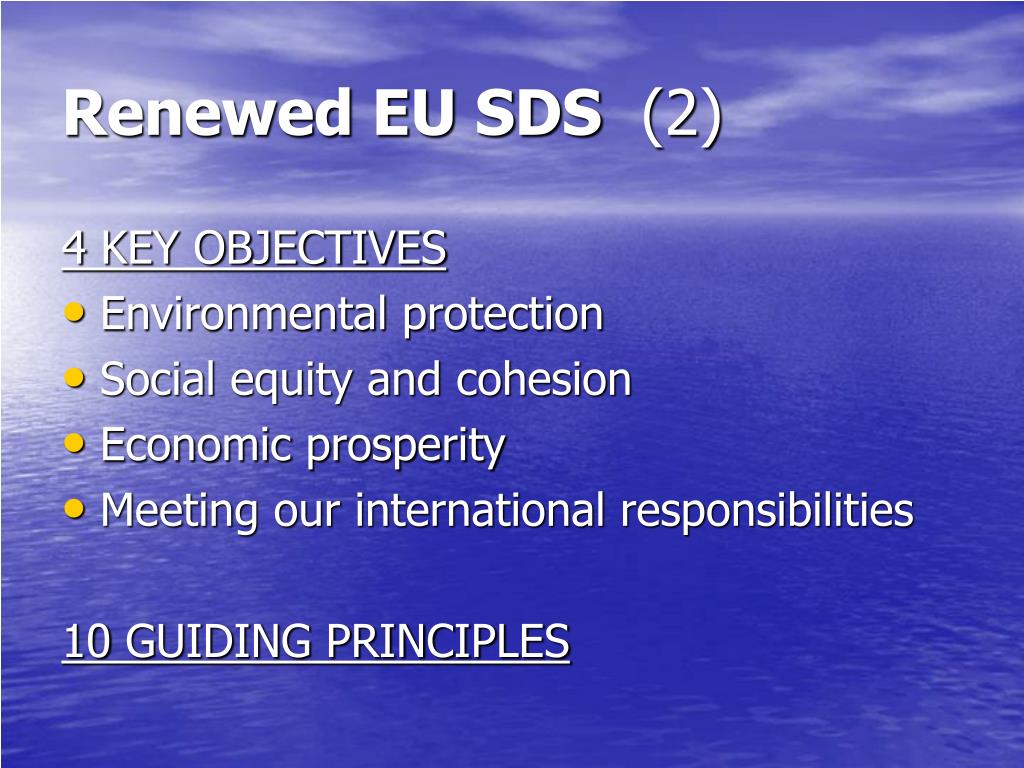 Renewed EU SDS (2)

4 KEY OBJECTIVES
• Environmental protection
• Social equity and cohesion
• Economic prosperity
• Meeting our international responsibilities

10 GUIDING PRINCIPLES